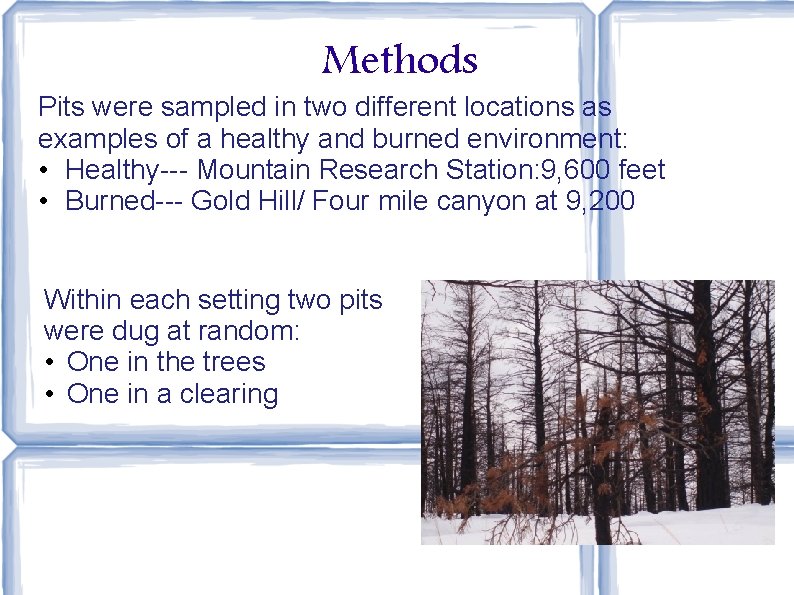 Methods

Pits were sampled in two different locations as examples of a healthy and burned environment:
• Healthy--- Mountain Research Station:9,600 feet
• Burned--- Gold Hill/ Four mile canyon at 9,200

Within each setting two pits were dug at random:
• One in the trees
• One in a clearing